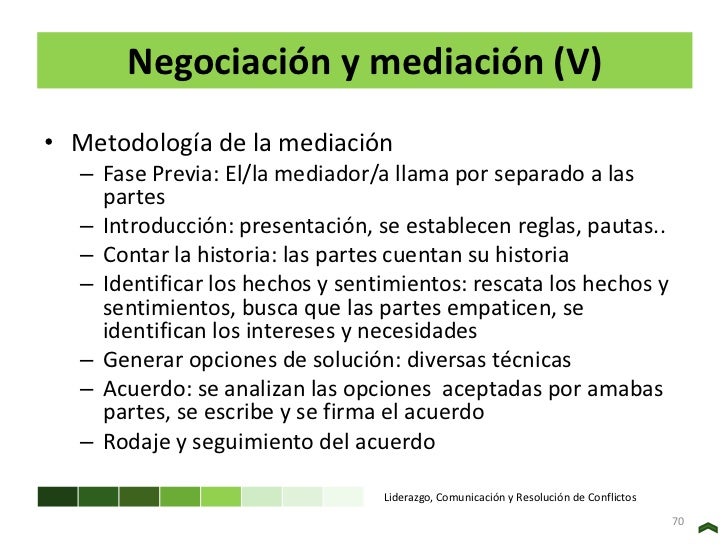 Negociación y mediación (V)

• Metodología de la mediación
– Fase Previa: El/la mediador/a llama por separado a las partes
– Introducción: presentación, se establecen reglas, pautas..
– Contar la historia: las partes cuentan su historia
– Identificar los hechos y sentimientos: rescata los hechos y sentimientos, busca que las partes empaticen, se identifican los intereses y necesidades
– Generar opciones de solución: diversas técnicas
– Acuerdo: se analizan las opciones aceptadas por amabas partes, se escribe y se firma el acuerdo
– Rodaje y seguimiento del acuerdo

Liderazgo, Comunicación y Resolución de Conflictos

70